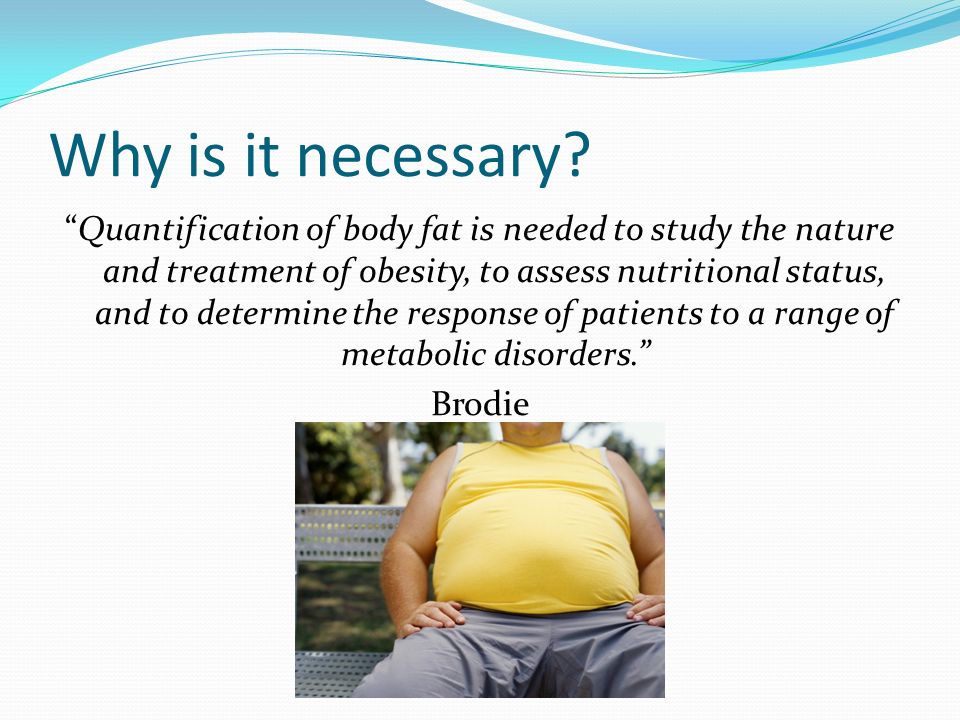 Why is it necessary?

“Quantification of body fat is needed to study the nature and treatment of obesity, to assess nutritional status, and to determine the response of patients to a range of metabolic disorders.”

Brodie